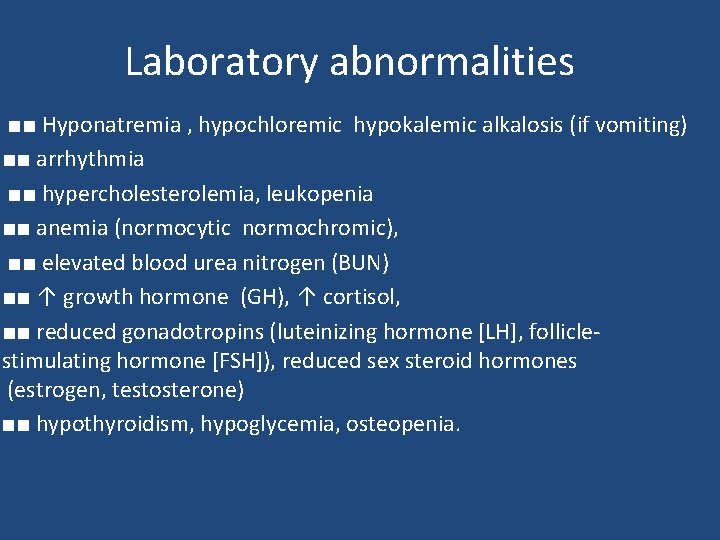 Laboratory abnormalities

■■ Hyponatremia , hypochloremic hypokalemic alkalosis (if vomiting)

■■ arrhythmia

■■ hypercholesterolemia, leukopenia

■■ anemia (normocytic normochromic),

■■ elevated blood urea nitrogen (BUN)

■■ ↑ growth hormone (GH), ↑ cortisol,

■■ reduced gonadotropins (luteinizing hormone [LH], follicle-stimulating hormone [FSH]), reduced sex steroid hormones (estrogen, testosterone)

■■ hypothyroidism, hypoglycemia, osteopenia.